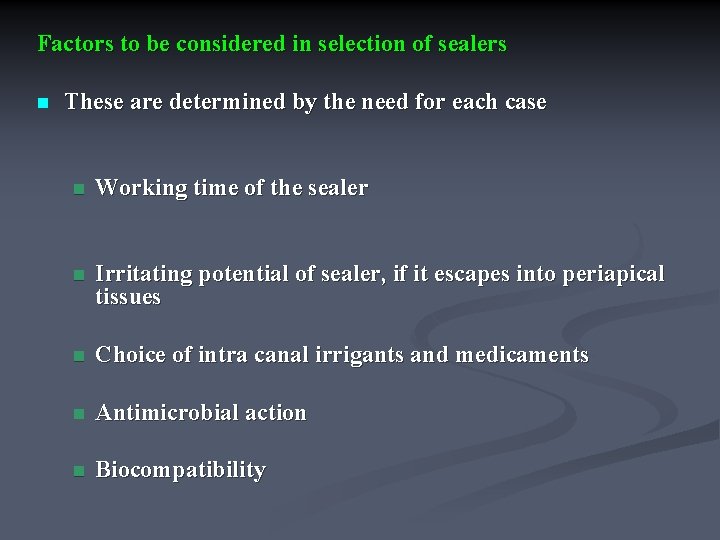 Factors to be considered in selection of sealers

• These are determined by the need for each case

• Working time of the sealer

• Irritating potential of sealer, if it escapes into periapical tissues

• Choice of intra canal irrigants and medicaments

• Antimicrobial action

• Biocompatibility